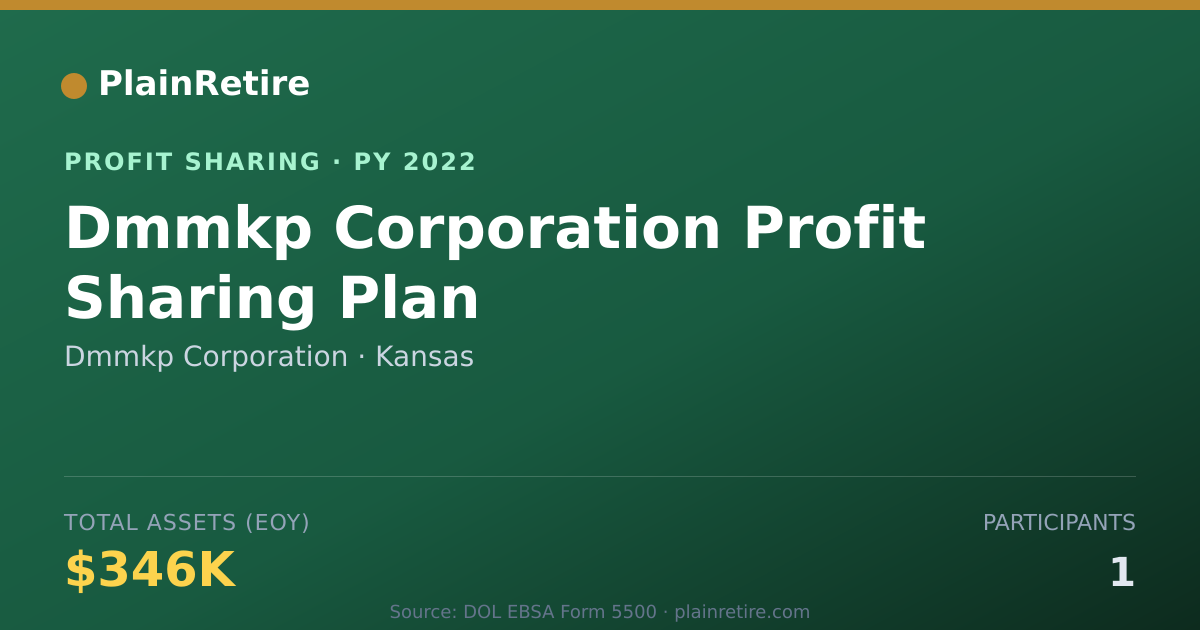 PlainRetire

PROFIT SHARING · PY 2022

Dmmkp Corporation Profit Sharing Plan

Dmmkp Corporation · Kansas

TOTAL ASSETS (EOY)

$346K

PARTICIPANTS

1

Source: DOL EBSA Form 5500 · plainretire.com